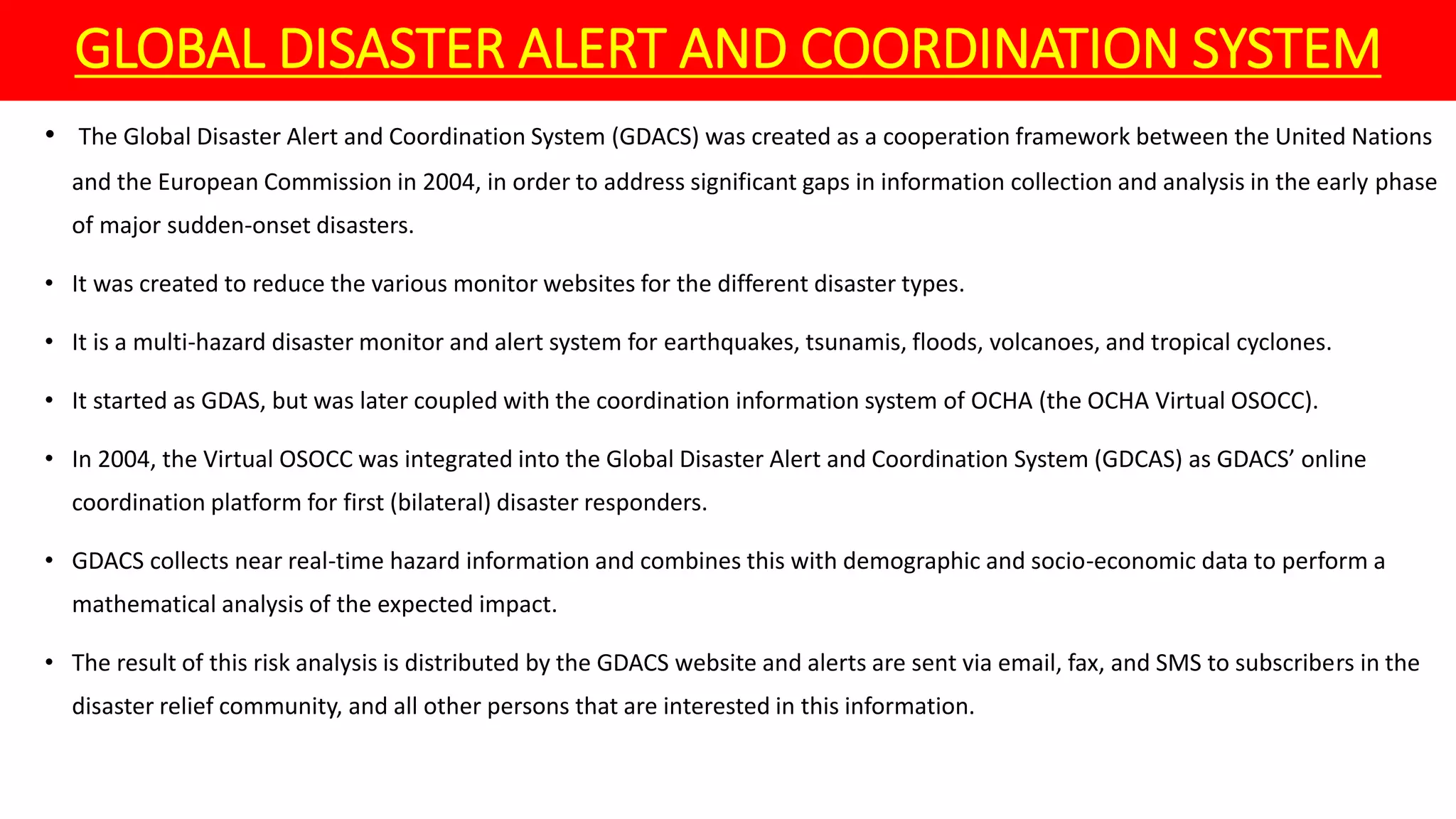 GLOBAL DISASTER ALERT AND COORDINATION SYSTEM

• The Global Disaster Alert and Coordination System (GDACS) was created as a cooperation framework between the United Nations and the European Commission in 2004, in order to address significant gaps in information collection and analysis in the early phase of major sudden-onset disasters.

• It was created to reduce the various monitor websites for the different disaster types.

• It is a multi-hazard disaster monitor and alert system for earthquakes, tsunamis, floods, volcanoes, and tropical cyclones.

• It started as GDAS, but was later coupled with the coordination information system of OCHA (the OCHA Virtual OSOCC).

• In 2004, the Virtual OSOCC was integrated into the Global Disaster Alert and Coordination System (GDCAS) as GDACS' online coordination platform for first (bilateral) disaster responders.

• GDACS collects near real-time hazard information and combines this with demographic and socio-economic data to perform a mathematical analysis of the expected impact.

• The result of this risk analysis is distributed by the GDACS website and alerts are sent via email, fax, and SMS to subscribers in the disaster relief community, and all other persons that are interested in this information.